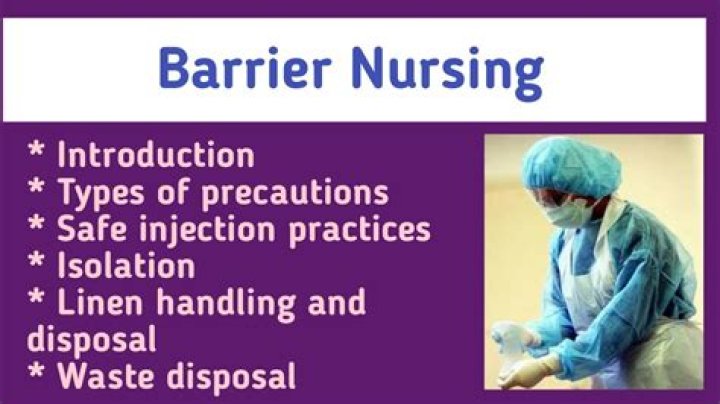 Barrier Nursing

* Introduction
* Types of precautions
* Safe injection practices
* Isolation
* Linen handling and disposal
* Waste disposal